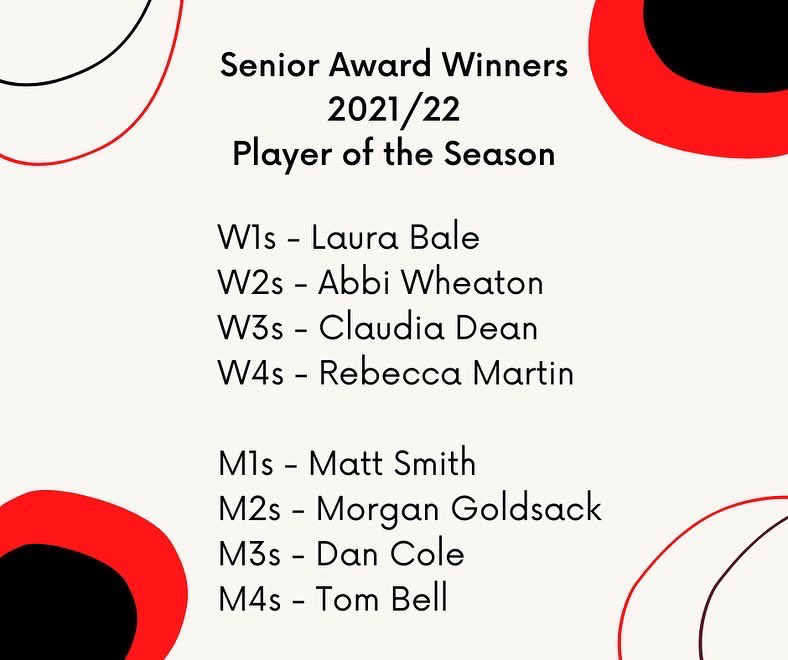 Senior Award Winners
2021/22
Player of the Season

W1s - Laura Bale
W2s - Abbi Wheaton
W3s - Claudia Dean
W4s - Rebecca Martin

M1s - Matt Smith
M2s - Morgan Goldsack
M3s - Dan Cole
M4s - Tom Bell